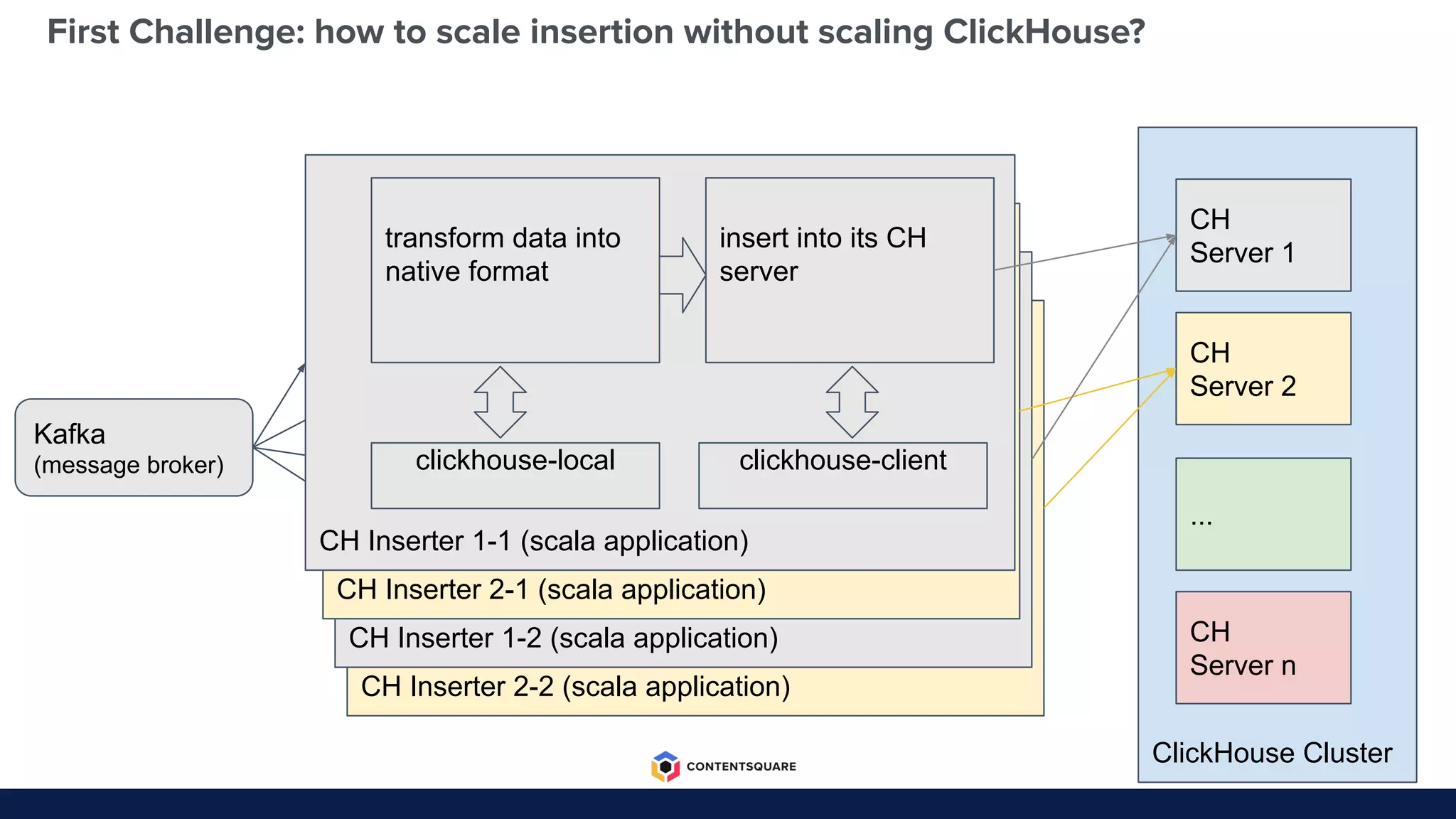 First Challenge: how to scale insertion without scaling ClickHouse?

Kafka
(message broker)

transform data into native format

insert into its CH server

clickhouse-local

clickhouse-client

CH Inserter 1-1 (scala application)

CH Inserter 2-1 (scala application)

CH Inserter 1-2 (scala application)

CH Inserter 2-2 (scala application)

CH Server 1

CH Server 2

...

CH Server n

ClickHouse Cluster

CONTENTSQUARE